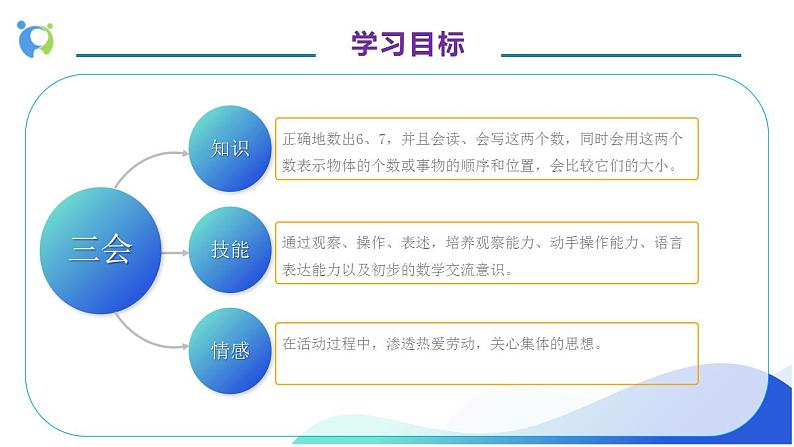 学习目标

三会

知识

正确地数出6、7，并且会读、会写这两个数，同时会用这两个数表示物体的个数或事物的顺序和位置，会比较它们的大小。

技能

通过观察、操作、表述，培养观察能力、动手操作能力、语言表达能力以及初步的数学交流意识。

情感

在活动过程中，渗透热爱劳动，关心集体的思想。